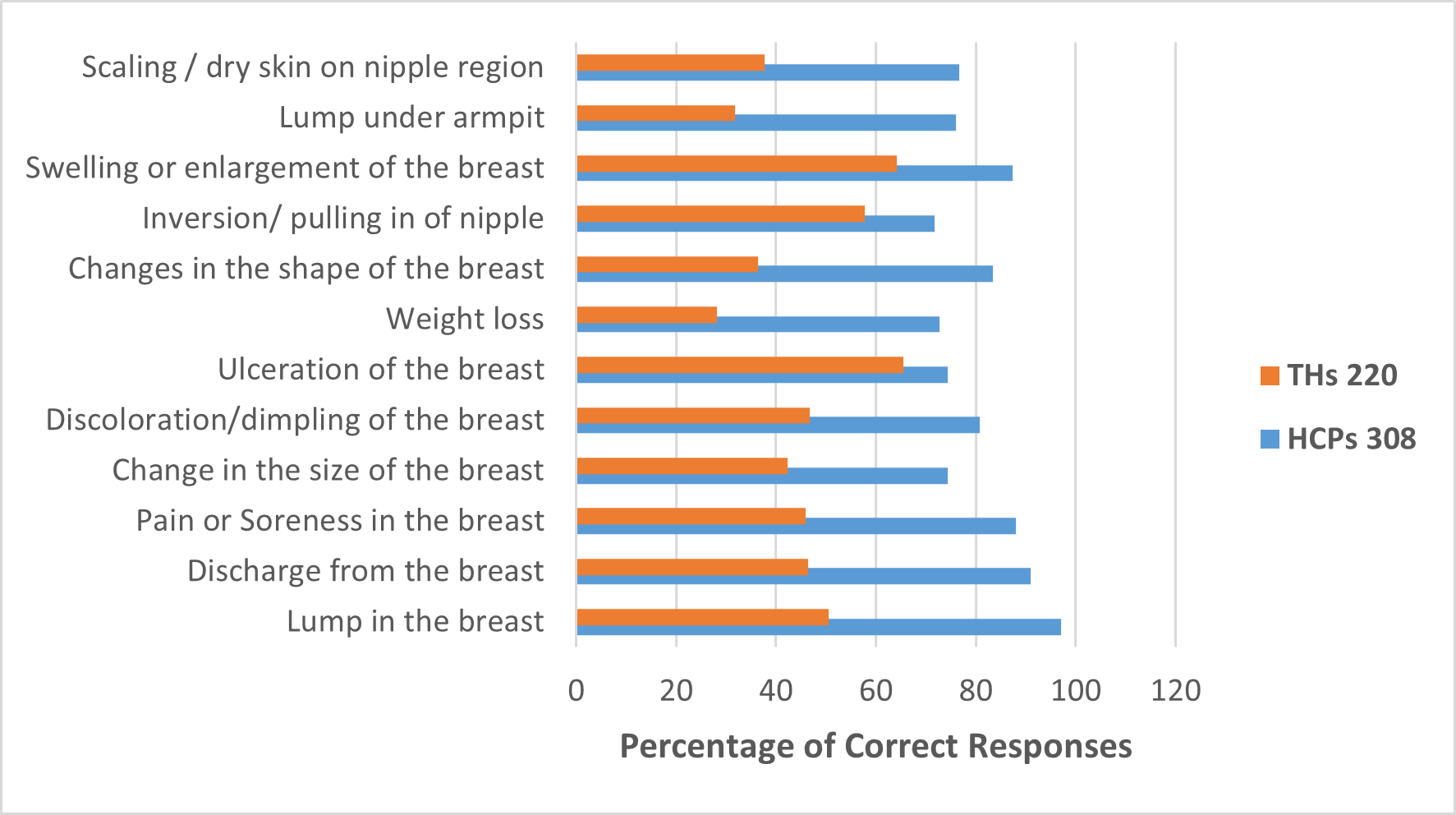 Scaling / dry skin on nipple region
Lump under armpit
Swelling or enlargement of the breast
Inversion/ pulling in of nipple
Changes in the shape of the breast
Weight loss
Ulceration of the breast
Discoloration/dimpling of the breast
Change in the size of the breast
Pain or Soreness in the breast
Discharge from the breast
Lump in the breast

0 20 40 60 80 100 120

Percentage of Correct Responses

THs 220
HCPs 308